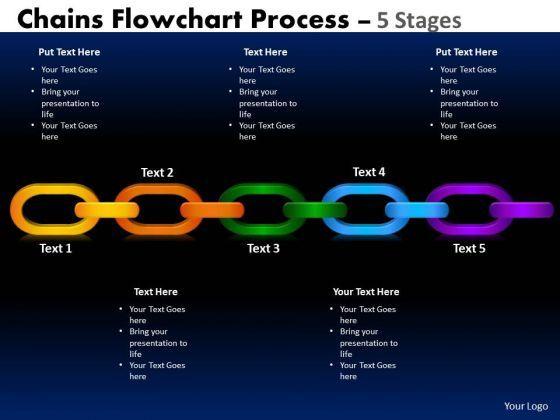 Chains Flowchart Process – 5 Stages

Put Text Here
• Your Text Goes here
• Bring your presentation to life
• Your Text Goes here

Text Here
• Your Text Goes here
• Bring your presentation to life
• Your Text Goes here

Put Text Here
• Your Text Goes here
• Bring your presentation to life
• Your Text Goes here

Text 2

Text 4

Text 1

Text 3

Text 5

Text Here
• Your Text Goes here
• Bring your presentation to life
• Your Text Goes here

Your Text Here
• Your Text Goes here
• Bring your presentation to life
• Your Text Goes here

Your Logo